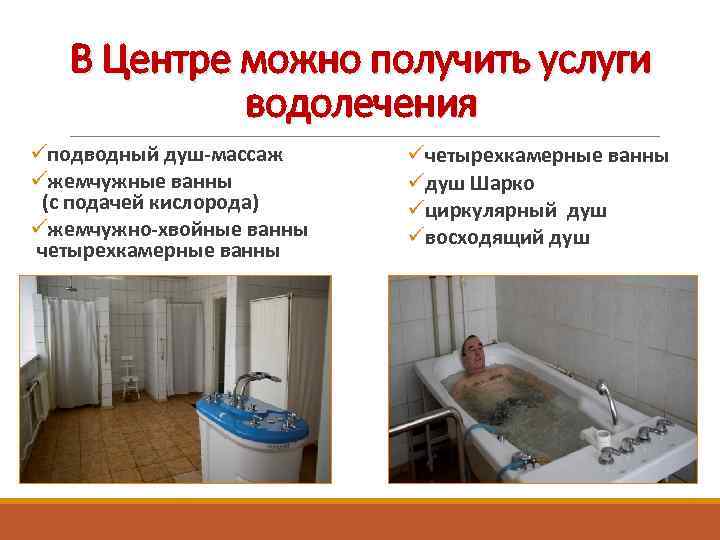 В Центре можно получить услуги водолечения

✓подводный душ-массаж
✓жемчужные ванны (с подачей кислорода)
✓жемчужно-хвойные ванны четырехкамерные ванны

✓четырехкамерные ванны
✓душ Шарко
✓циркулярный душ
✓восходящий душ